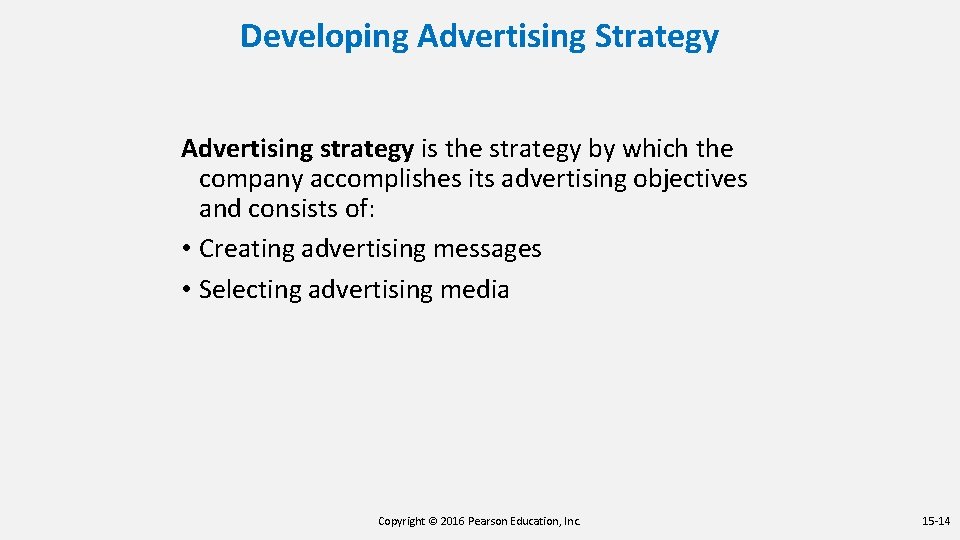 Developing Advertising Strategy

Advertising strategy is the strategy by which the company accomplishes its advertising objectives and consists of:

• Creating advertising messages
• Selecting advertising media

Copyright © 2016 Pearson Education, Inc.

15-14